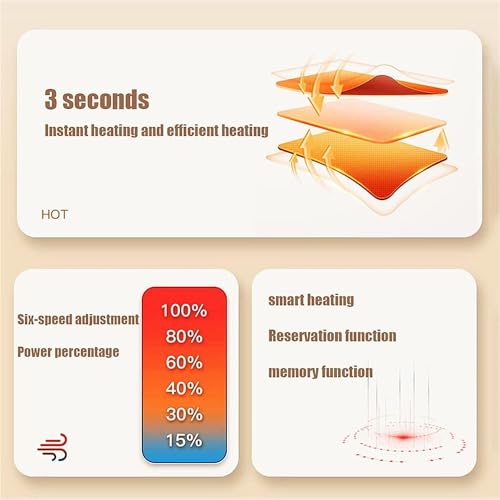 3 seconds

Instant heating and efficient heating

HOT

Six-speed adjustment

Power percentage

100%
80%
60%
40%
30%
15%

smart heating

Reservation function

memory function